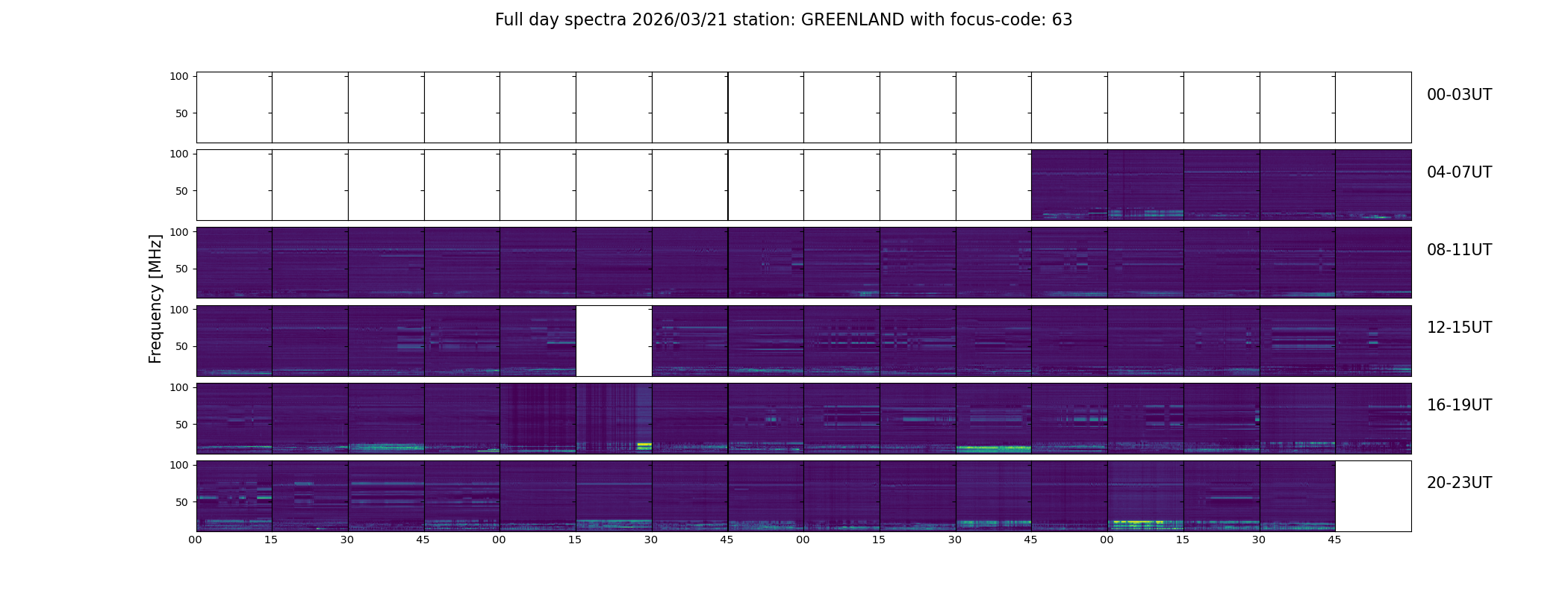 Full day spectra 2026/03/21 station: GREENLAND with focus-code: 63

Frequency [MHz]

100
50
00-03UT

100
50
04-07UT

100
50
08-11UT

100
50
12-15UT

100
50
16-19UT

100
50
20-23UT

00 15 30 45 00 15 30 45 00 15 30 45 00 15 30 45